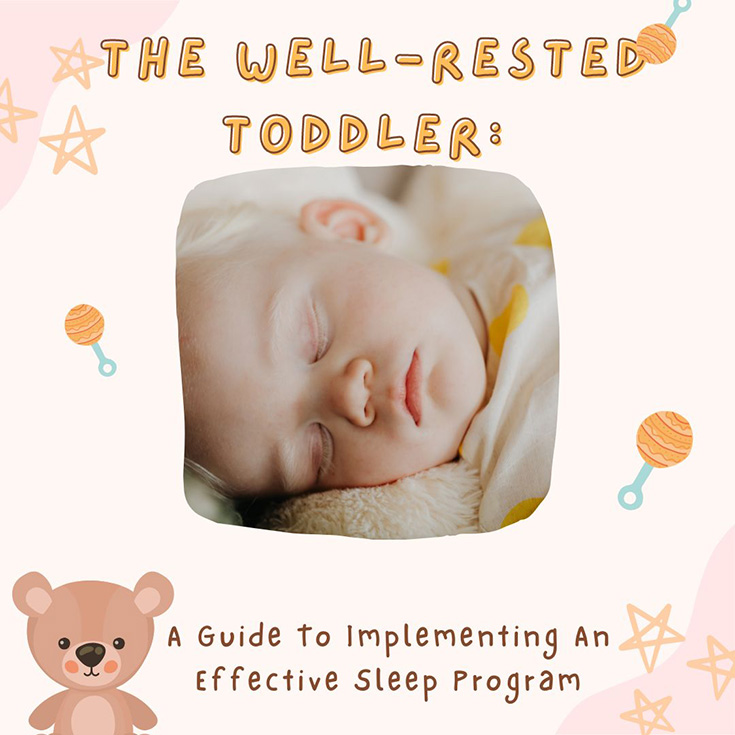 THE WELL-RESTED TODDLER:

A Guide To Implementing An Effective Sleep Program